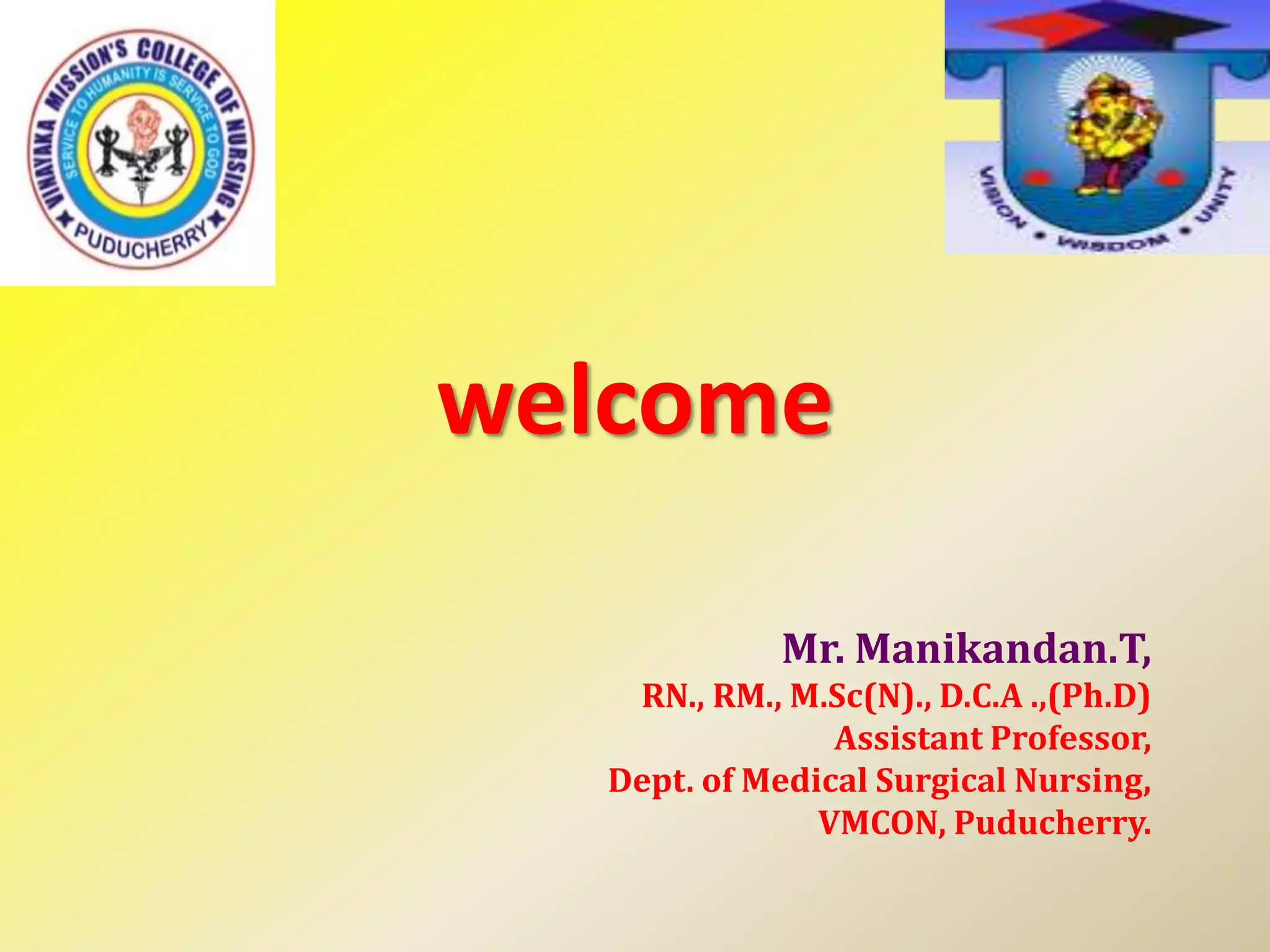 VINAYAKA MISSION'S COLLEGE OF NURSING
SERVICE TO HUMANITY IS SERVICE TO GOD
PUDUCHERRY

VISION • WISDOM • UNITY

welcome

Mr. Manikandan.T,
RN., RM., M.Sc(N)., D.C.A .,(Ph.D)
Assistant Professor,
Dept. of Medical Surgical Nursing,
VMCON, Puducherry.